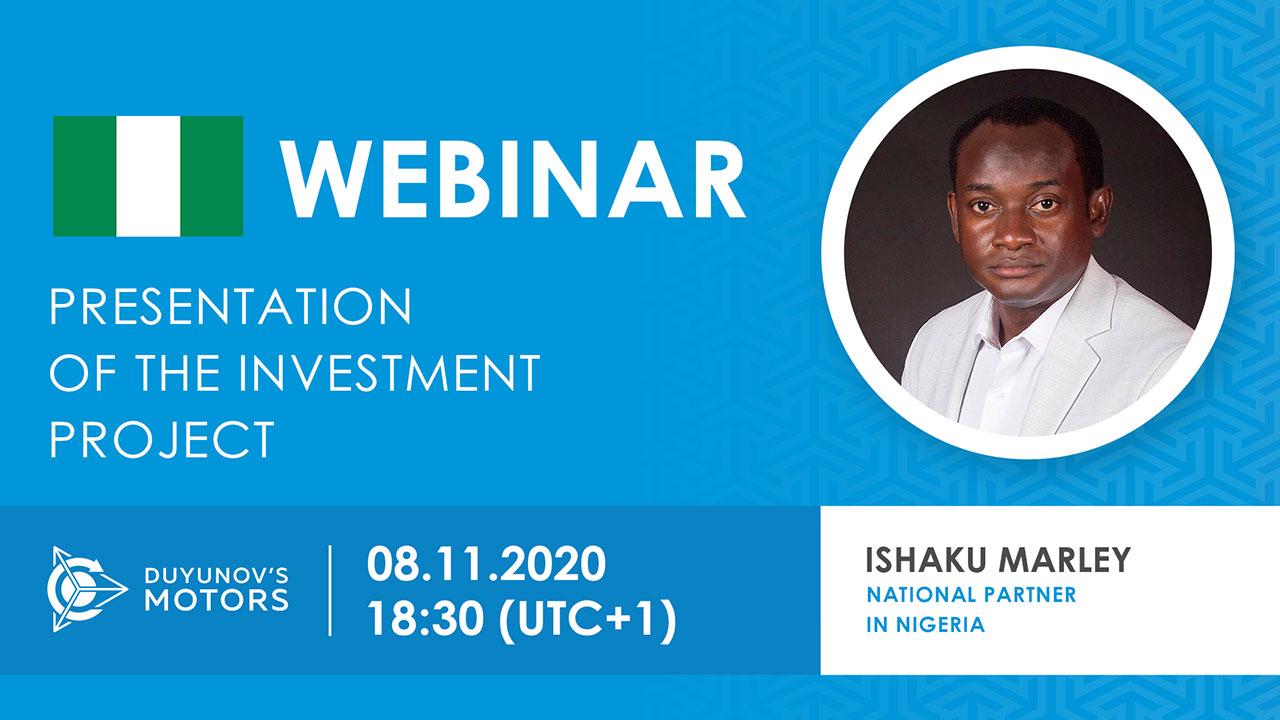 WEBINAR

PRESENTATION OF THE INVESTMENT PROJECT

DUYUNOV'S MOTORS

08.11.2020
18:30 (UTC+1)

ISHAKU MARLEY
NATIONAL PARTNER IN NIGERIA